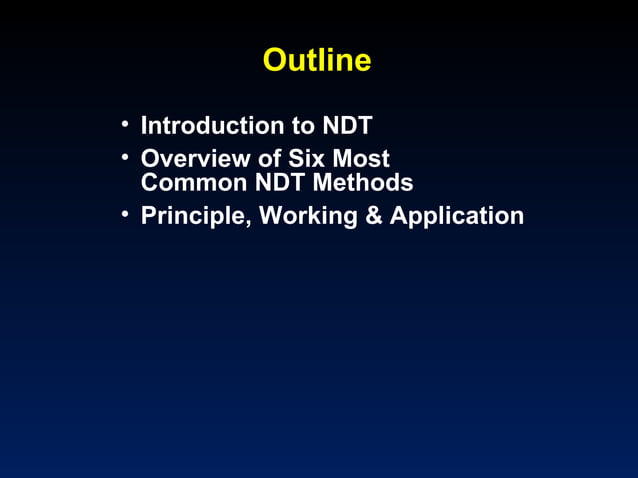 Outline

• Introduction to NDT
• Overview of Six Most Common NDT Methods
• Principle, Working & Application